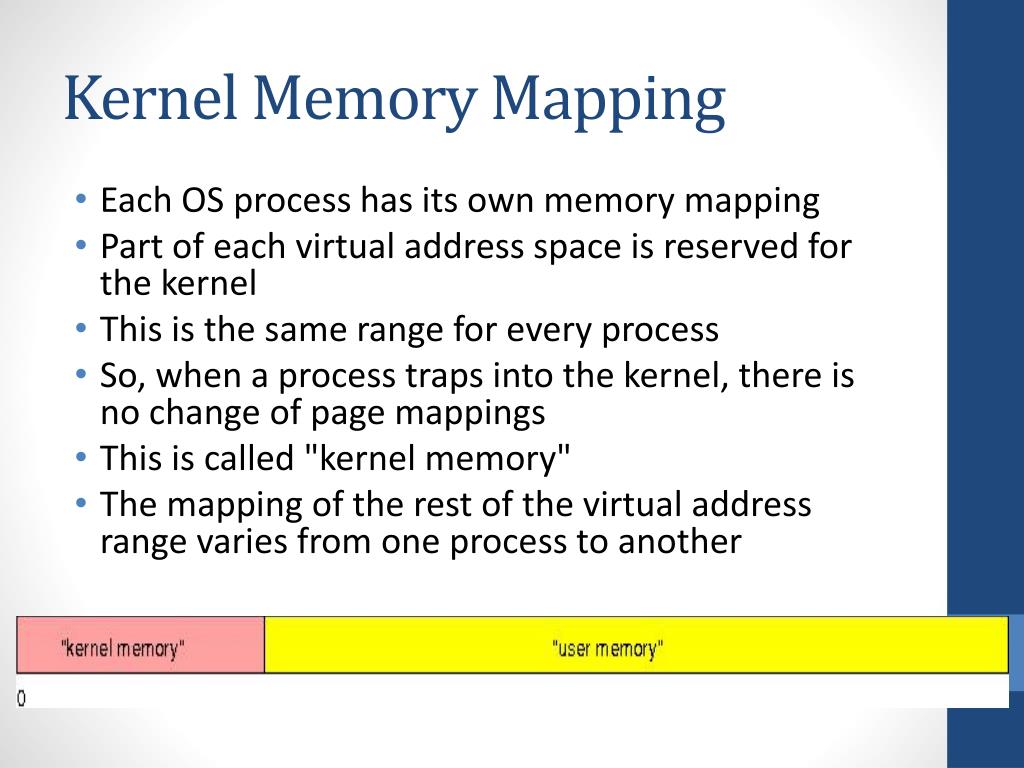 Kernel Memory Mapping

• Each OS process has its own memory mapping
• Part of each virtual address space is reserved for the kernel
• This is the same range for every process
• So, when a process traps into the kernel, there is no change of page mappings
• This is called "kernel memory"
• The mapping of the rest of the virtual address range varies from one process to another

"kernel memory"

"user memory"

0